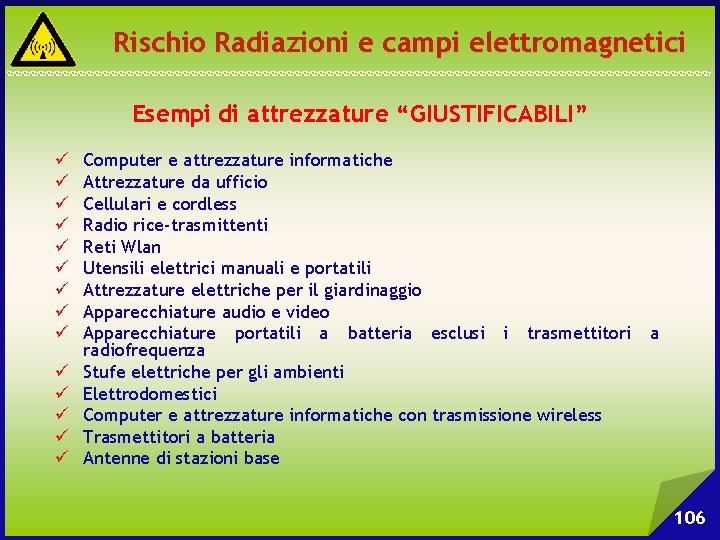 Rischio Radiazioni e campi elettromagnetici

Esempi di attrezzature “GIUSTIFICABILI”

✓ Computer e attrezzature informatiche
✓ Attrezzature da ufficio
✓ Cellulari e cordless
✓ Radio rice-trasmittenti
✓ Reti Wlan
✓ Utensili elettrici manuali e portatili
✓ Attrezzature elettriche per il giardinaggio
✓ Apparecchiature audio e video
✓ Apparecchiature portatili a batteria esclusi i trasmettitori a radiofrequenza
✓ Stufe elettriche per gli ambienti
✓ Elettrodomestici
✓ Computer e attrezzature informatiche con trasmissione wireless
✓ Trasmettitori a batteria
✓ Antenne di stazioni base

106